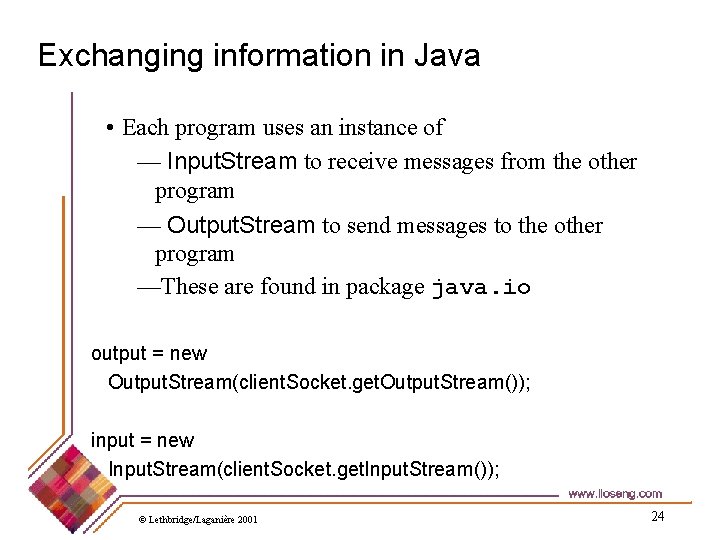 Exchanging information in Java

• Each program uses an instance of

— InputStream to receive messages from the other program

— OutputStream to send messages to the other program

—These are found in package java.io

output = new
OutputStream(clientSocket.getOutputStream());

input = new
InputStream(clientSocket.getInputStream());

www.lloseng.com

© Lethbridge/Laganière 2001

24